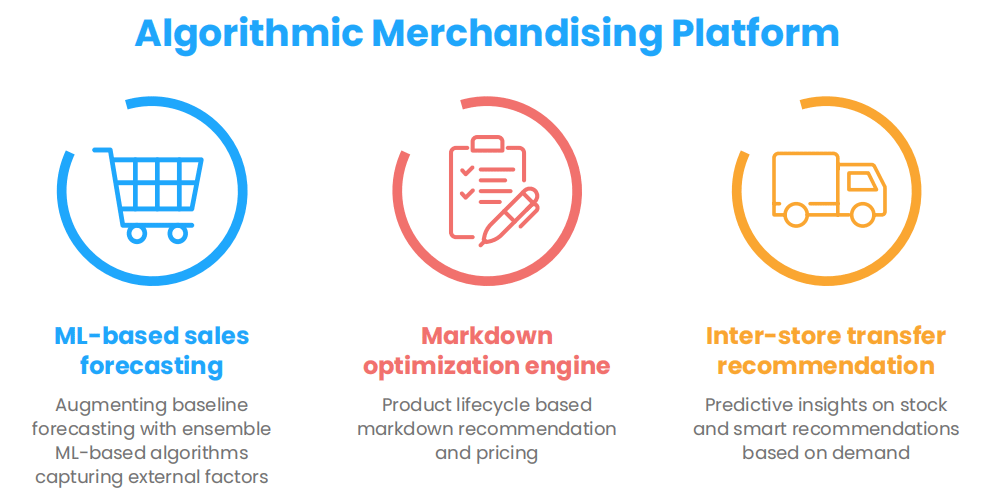 Algorithmic Merchandising Platform

ML-based sales forecasting

Augmenting baseline forecasting with ensemble ML-based algorithms capturing external factors

Markdown optimization engine

Product lifecycle based markdown recommendation and pricing

Inter-store transfer recommendation

Predictive insights on stock and smart recommendations based on demand